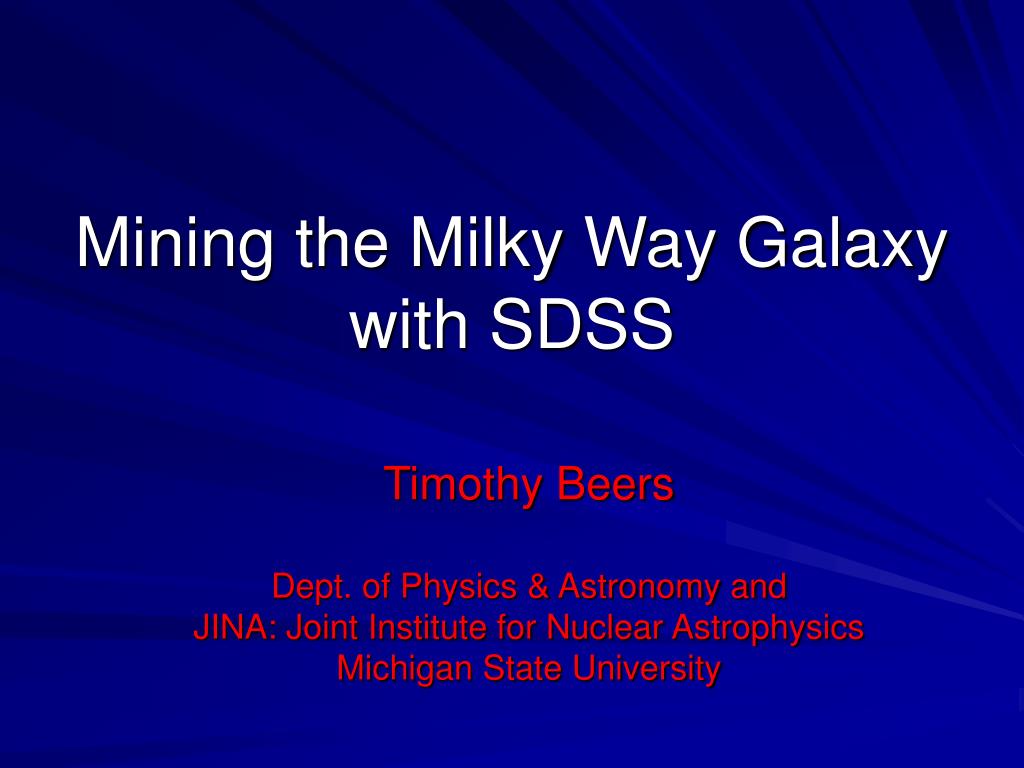 Mining the Milky Way Galaxy with SDSS

Timothy Beers

Dept. of Physics & Astronomy and
JINA: Joint Institute for Nuclear Astrophysics
Michigan State University